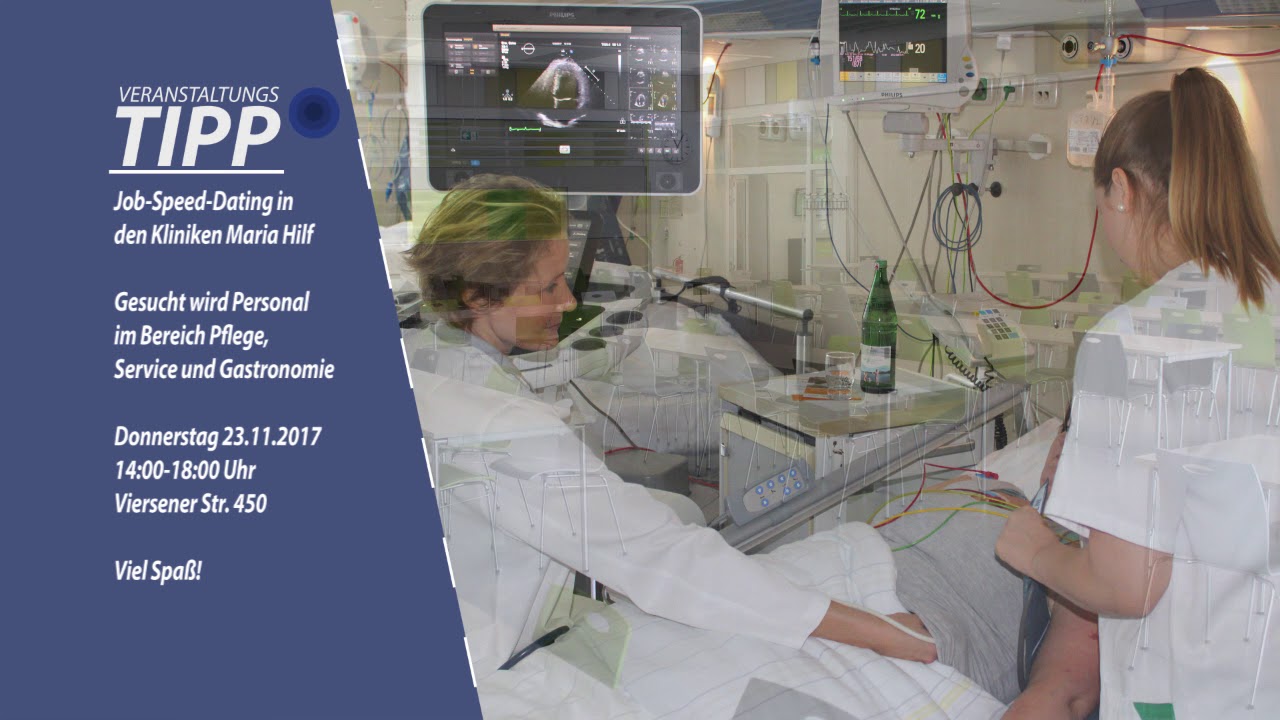 VERANSTALTUNGS
TIPP

Job-Speed-Dating in den Kliniken Maria Hilf

Gesucht wird Personal im Bereich Pflege, Service und Gastronomie

Donnerstag 23.11.2017
14:00-18:00 Uhr
Viersener Str. 450

Viel Spaß!

PHILIPS

72

20

PHILIPS